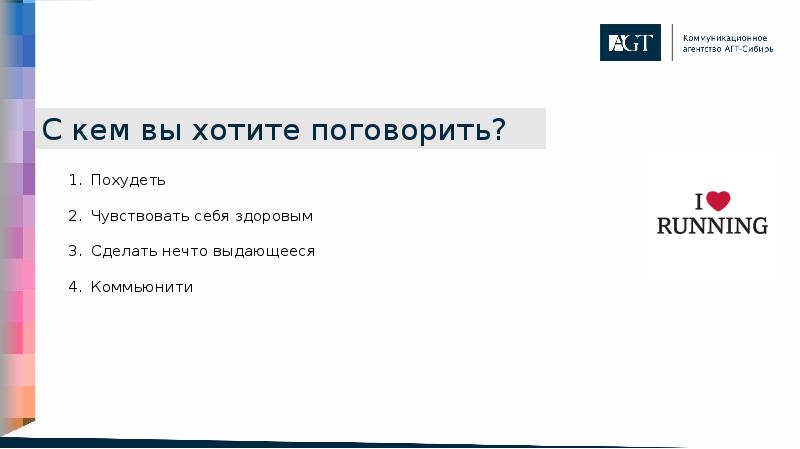 AGT

Коммуникационное агентство АГТ-Сибирь

С кем вы хотите поговорить?

1. Похудеть
2. Чувствовать себя здоровым
3. Сделать нечто выдающееся
4. Коммьюнити

I ♥ RUNNING